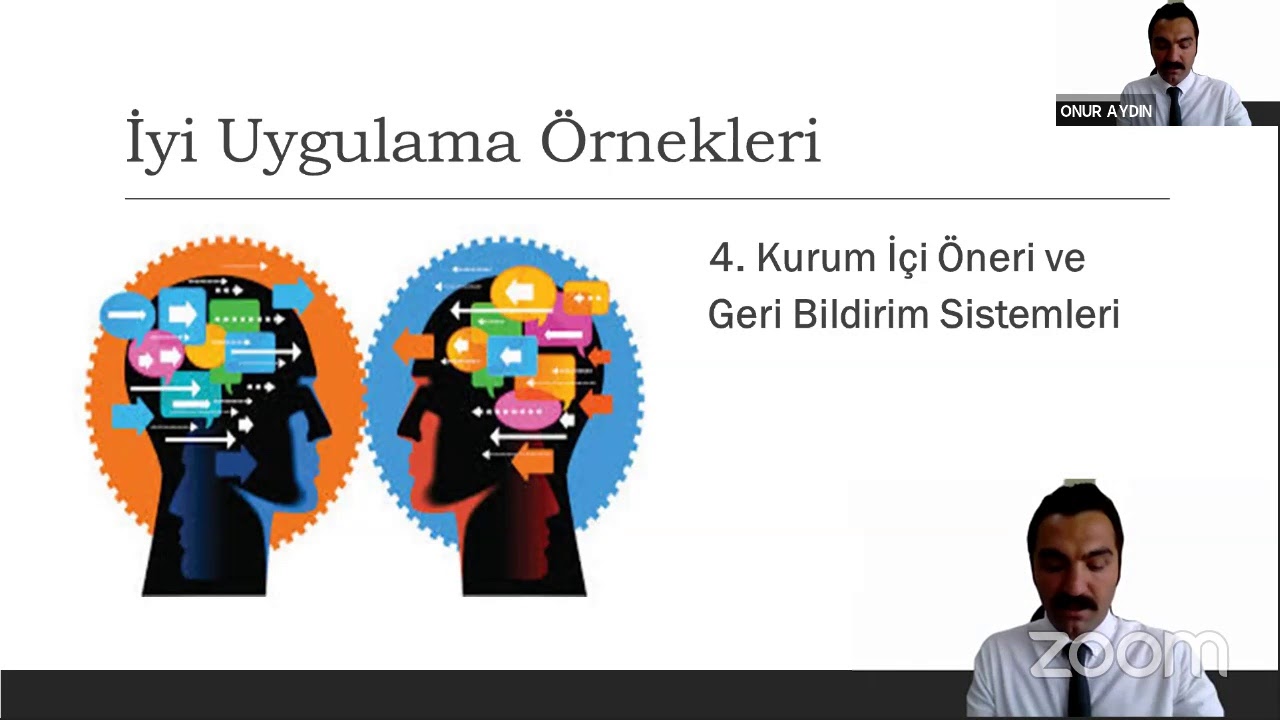 ONUR AYDIN

İyi Uygulama Örnekleri

4. Kurum İçi Öneri ve Geri Bildirim Sistemleri

zoom